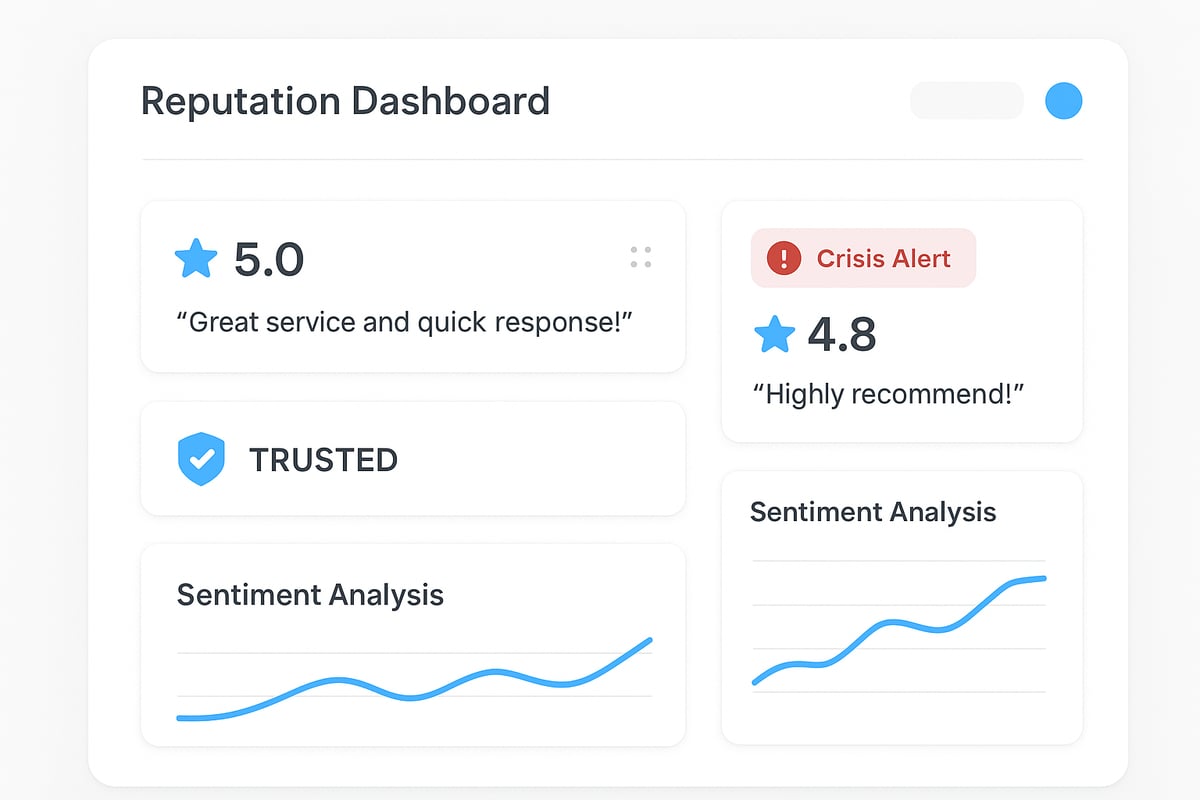 Reputation Dashboard

5.0

“Great service and quick response!”

TRUSTED

Sentiment Analysis

Crisis Alert

4.8

“Highly recommend!”

Sentiment Analysis